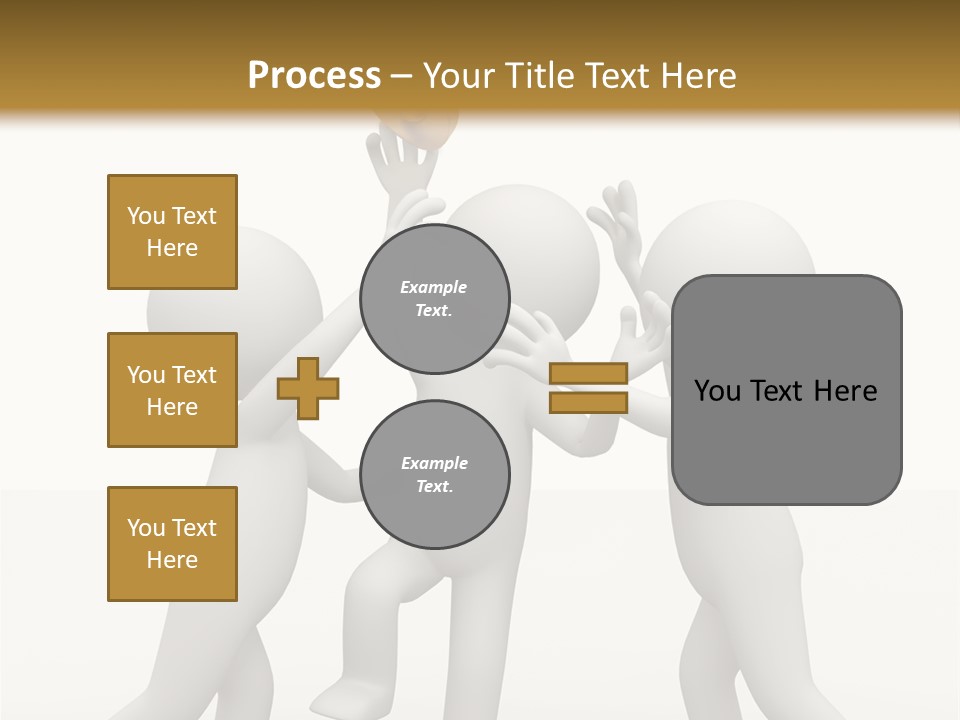 Process – Your Title Text Here

You Text Here

You Text Here

You Text Here

Example Text.

Example Text.

You Text Here